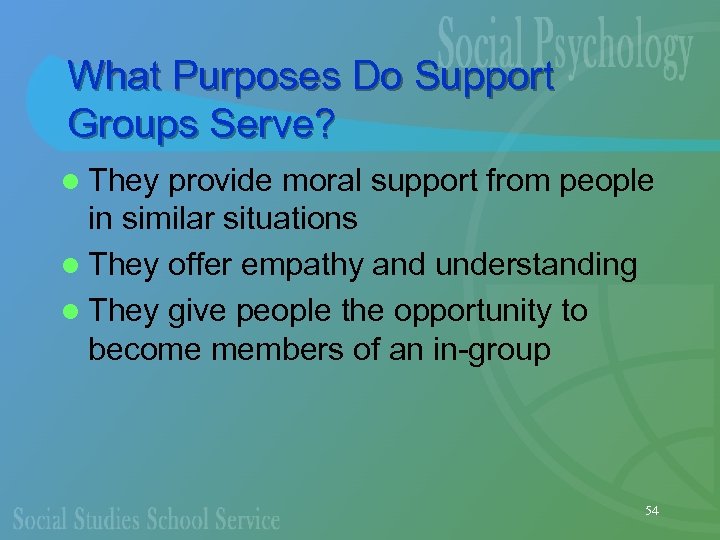 Social Psychology

What Purposes Do Support Groups Serve?

- They provide moral support from people in similar situations
- They offer empathy and understanding
- They give people the opportunity to become members of an in-group

Social Studies School Service

54